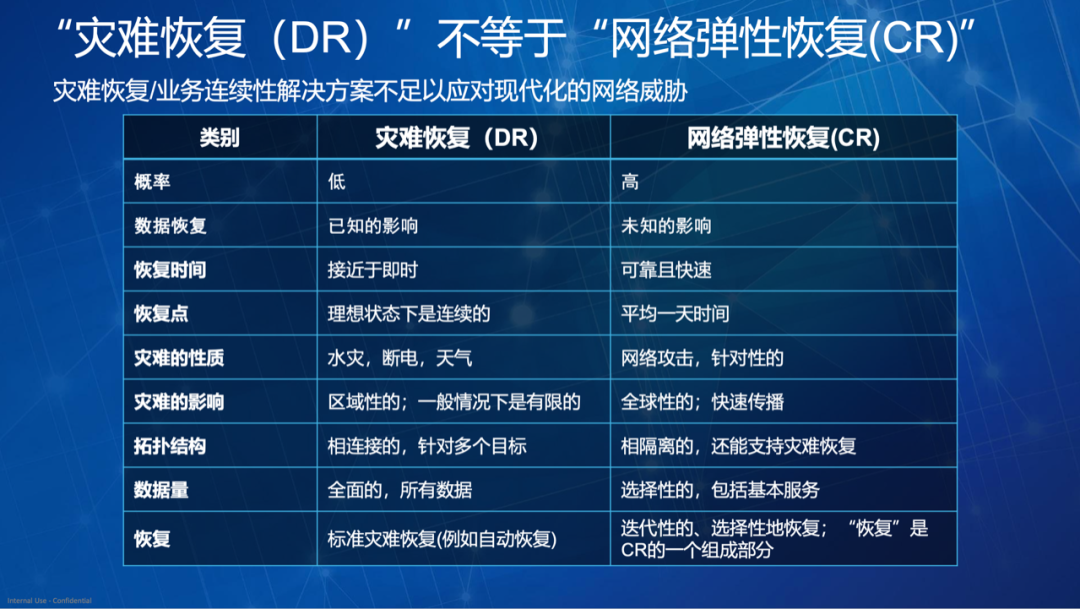 “灾难恢复（DR）” 不等于 “网络弹性恢复(CR)”

灾难恢复/业务连续性解决方案不足以应对现代化的网络威胁

| 类别 | 灾难恢复（DR） | 网络弹性恢复(CR) |
|---|---|---|
| 概率 | 低 | 高 |
| 数据恢复 | 已知的影响 | 未知的影响 |
| 恢复时间 | 接近于即时 | 可靠且快速 |
| 恢复点 | 理想状态下是连续的 | 平均一天时间 |
| 灾难的性质 | 水灾，断电，天气 | 网络攻击，针对性的 |
| 灾难的影响 | 区域性的；一般情况下是有限的 | 全球性的；快速传播 |
| 拓扑结构 | 相连接的，针对多个目标 | 相隔离的，还能支持灾难恢复 |
| 数据量 | 全面的，所有数据 | 选择性的，包括基本服务 |
| 恢复 | 标准灾难恢复(例如自动恢复) | 迭代性的、选择性地恢复；“恢复”是CR的一个组成部分 |

Internal Use - Confidential